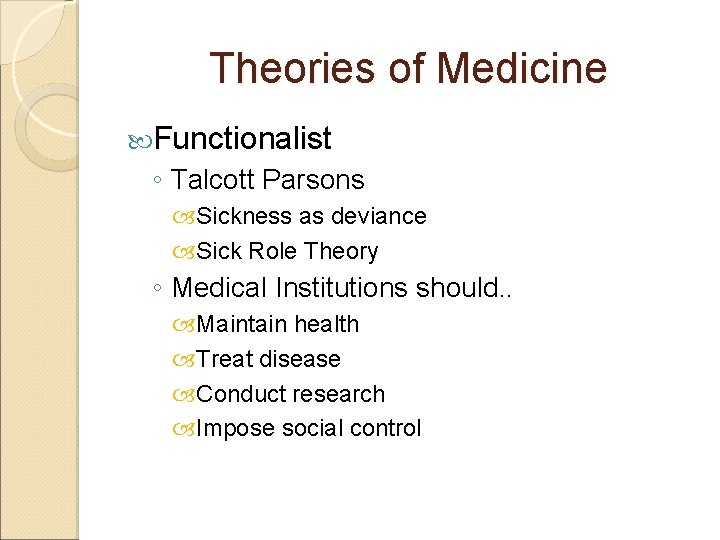 Theories of Medicine

Functionalist

◦ Talcott Parsons

Sickness as deviance

Sick Role Theory

◦ Medical Institutions should..

Maintain health

Treat disease

Conduct research

Impose social control